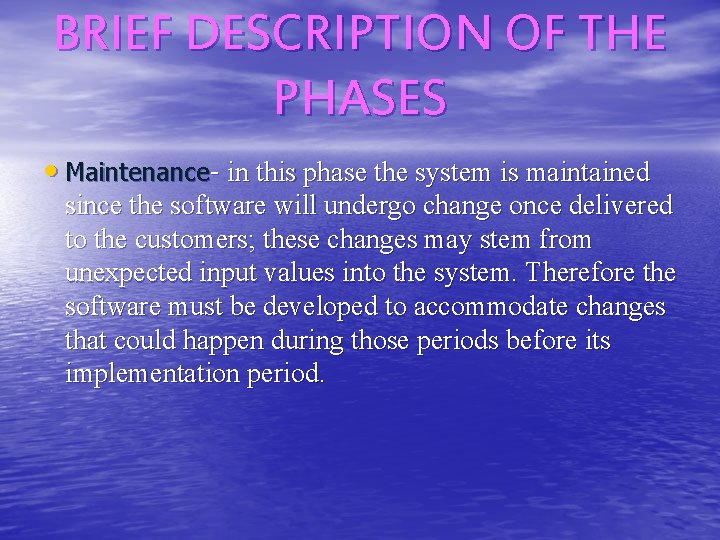 BRIEF DESCRIPTION OF THE PHASES

• Maintenance- in this phase the system is maintained since the software will undergo change once delivered to the customers; these changes may stem from unexpected input values into the system. Therefore the software must be developed to accommodate changes that could happen during those periods before its implementation period.